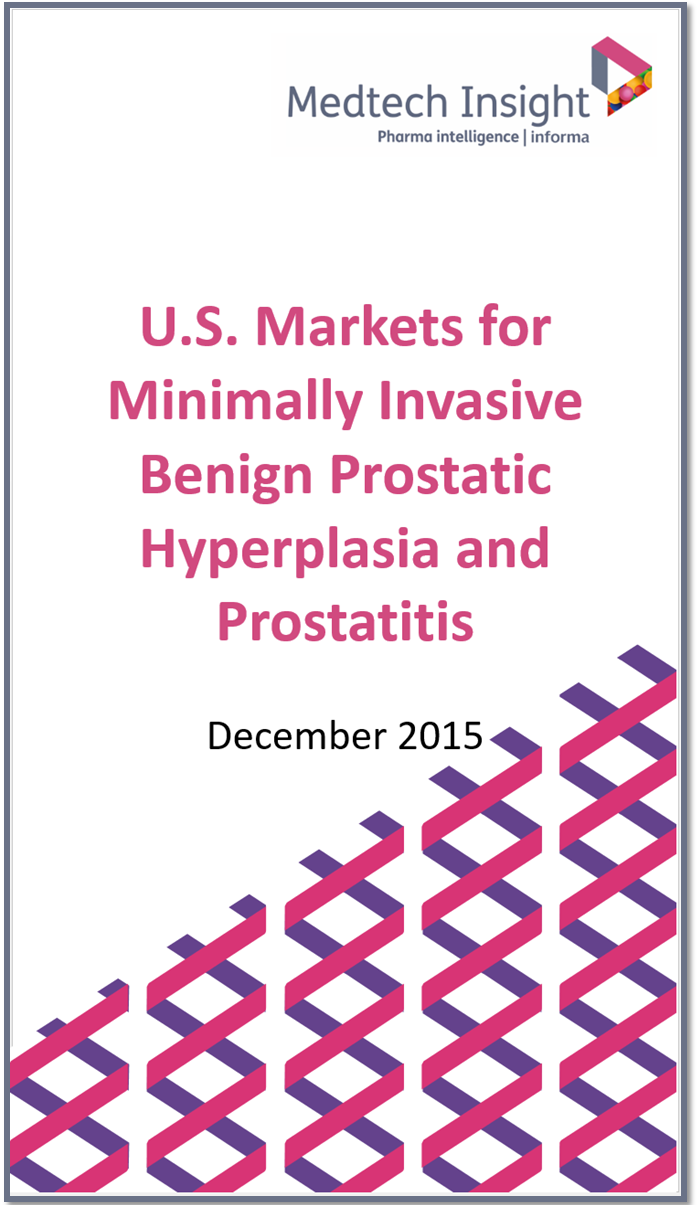 Medtech Insight
Pharma intelligence | informa

U.S. Markets for Minimally Invasive Benign Prostatic Hyperplasia and Prostatitis

December 2015